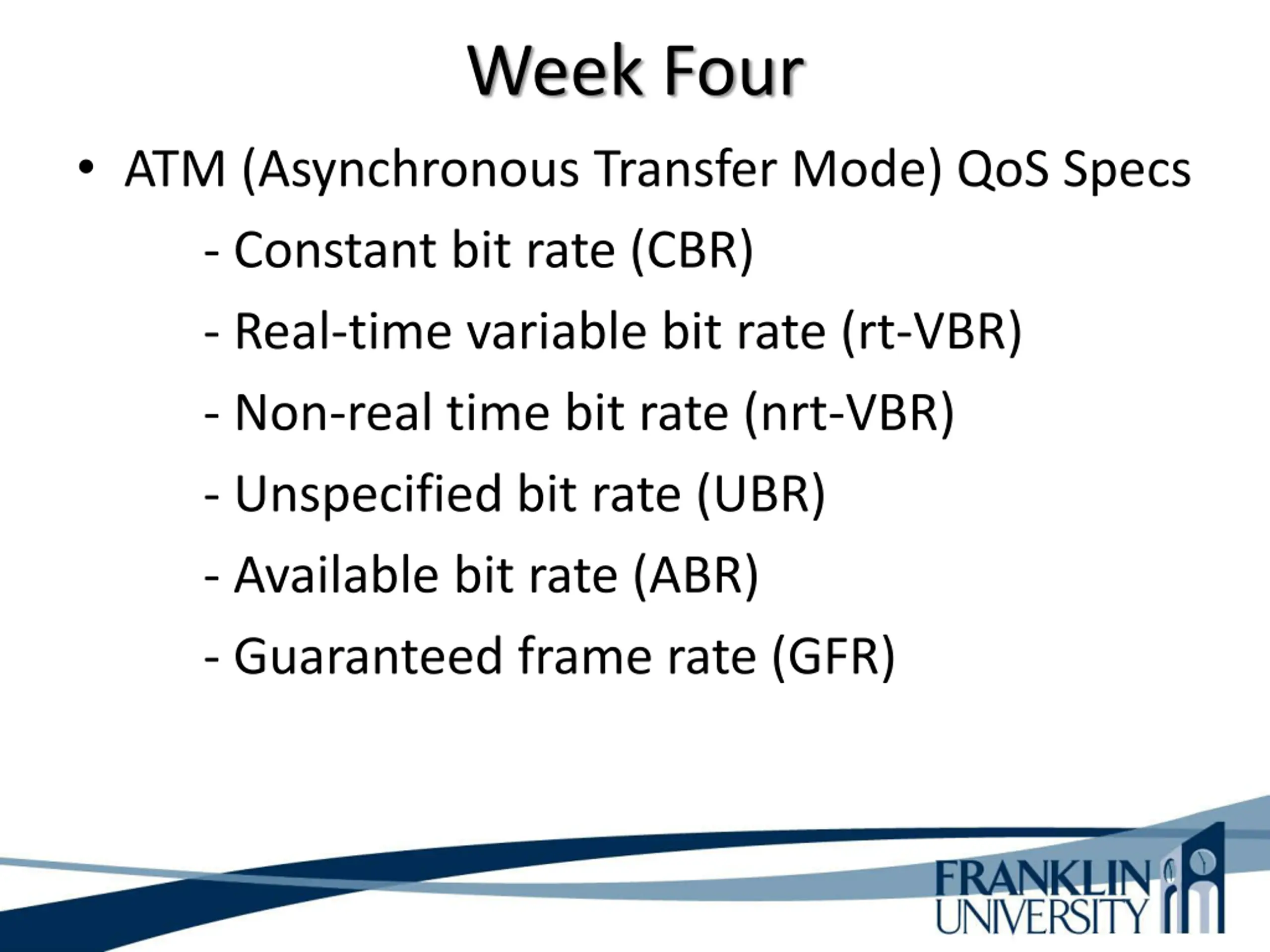 Week Four

• ATM (Asynchronous Transfer Mode) QoS Specs

- Constant bit rate (CBR)

- Real-time variable bit rate (rt-VBR)

- Non-real time bit rate (nrt-VBR)

- Unspecified bit rate (UBR)

- Available bit rate (ABR)

- Guaranteed frame rate (GFR)

FRANKLIN UNIVERSITY